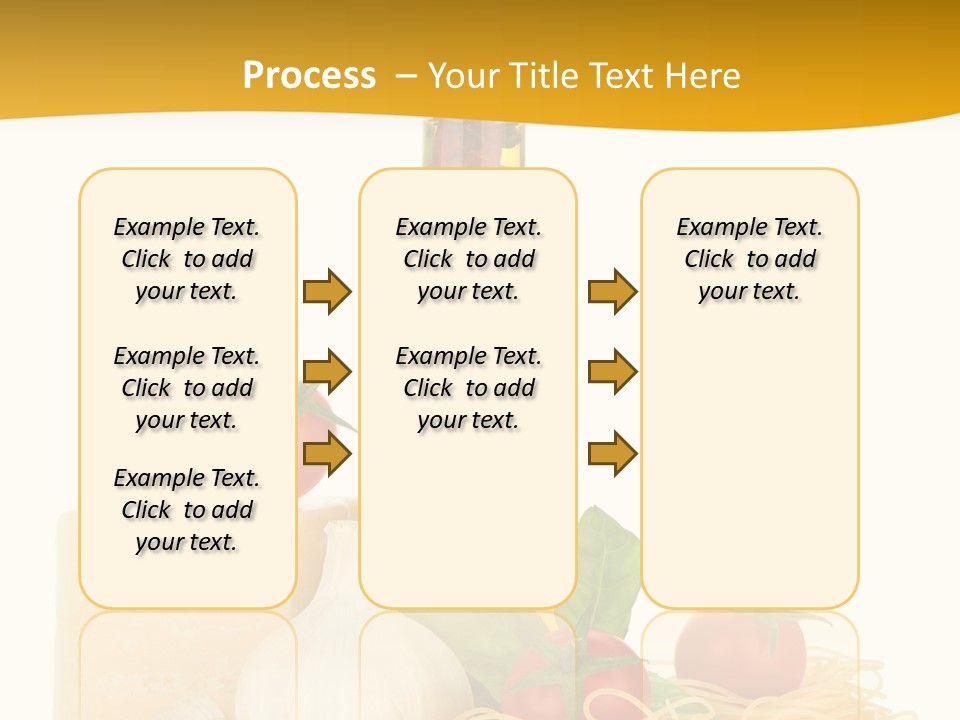 Process – Your Title Text Here

Example Text. Click to add your text.

Example Text. Click to add your text.

Example Text. Click to add your text.

Example Text. Click to add your text.

Example Text. Click to add your text.

Example Text. Click to add your text.